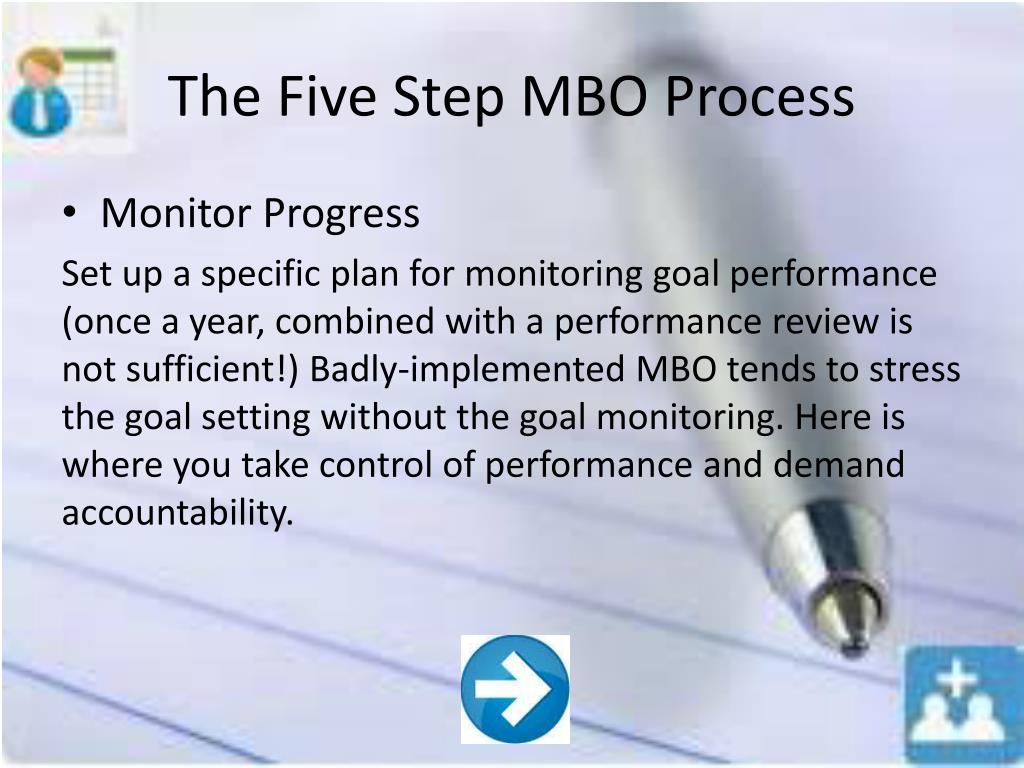 The Five Step MBO Process

• Monitor Progress

Set up a specific plan for monitoring goal performance (once a year, combined with a performance review is not sufficient!) Badly-implemented MBO tends to stress the goal setting without the goal monitoring. Here is where you take control of performance and demand accountability.